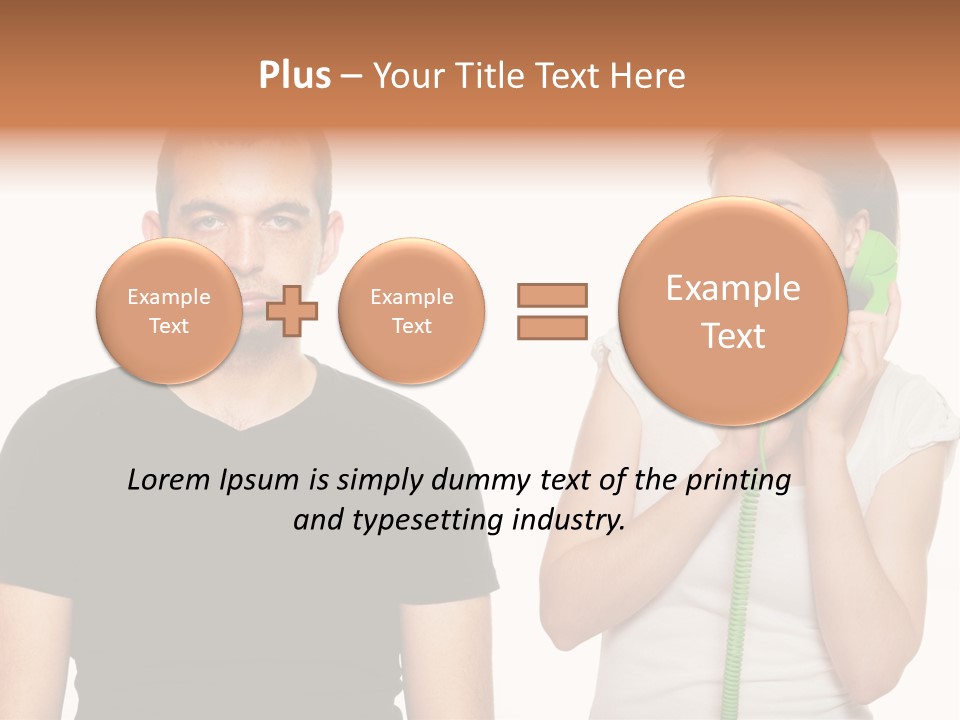 Plus – Your Title Text Here

Example Text

Example Text

Example Text

Lorem Ipsum is simply dummy text of the printing and typesetting industry.